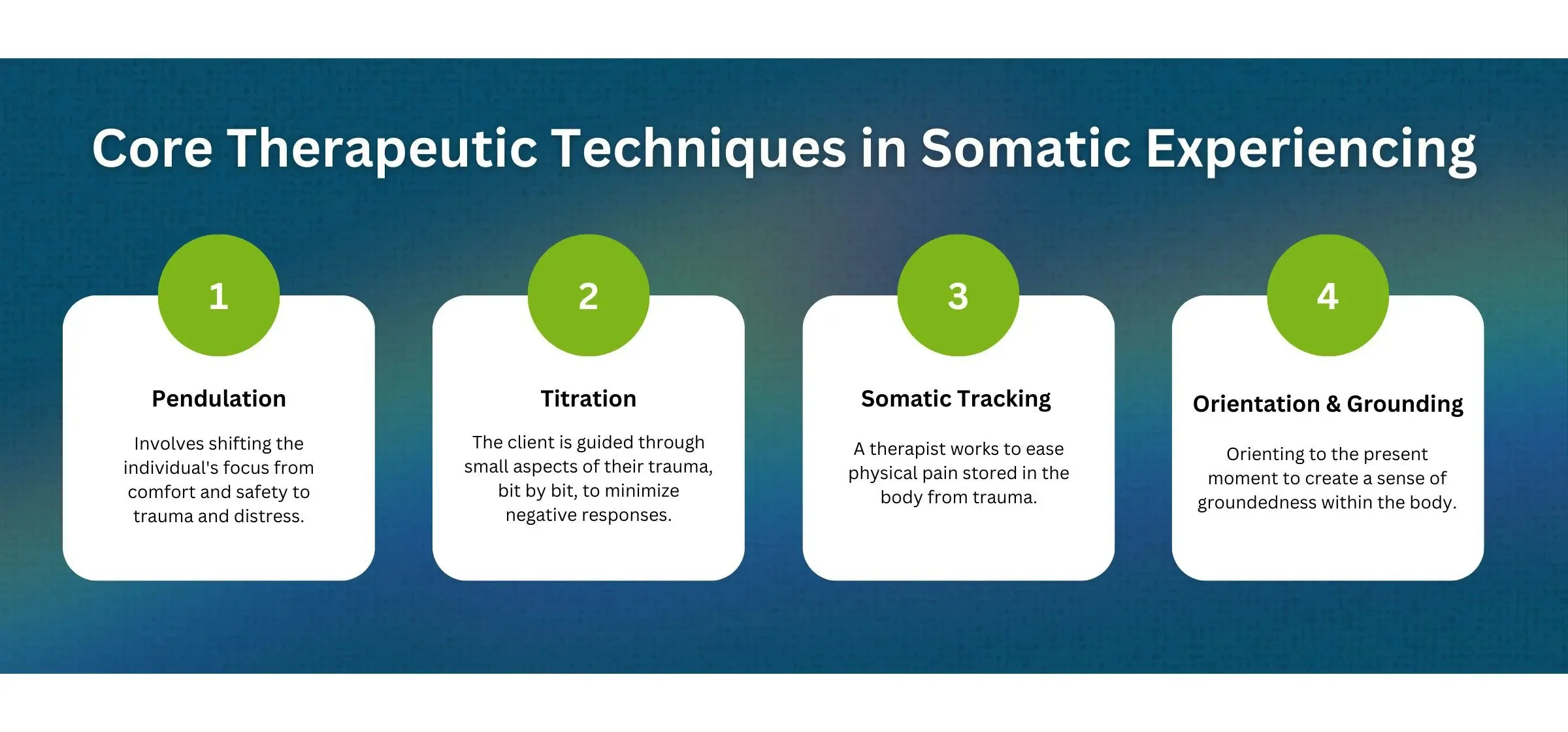 Core Therapeutic Techniques in Somatic Experiencing

1

Pendulation

Involves shifting the individual's focus from comfort and safety to trauma and distress.

2

Titration

The client is guided through small aspects of their trauma, bit by bit, to minimize negative responses.

3

Somatic Tracking

A therapist works to ease physical pain stored in the body from trauma.

4

Orientation & Grounding

Orienting to the present moment to create a sense of groundedness within the body.